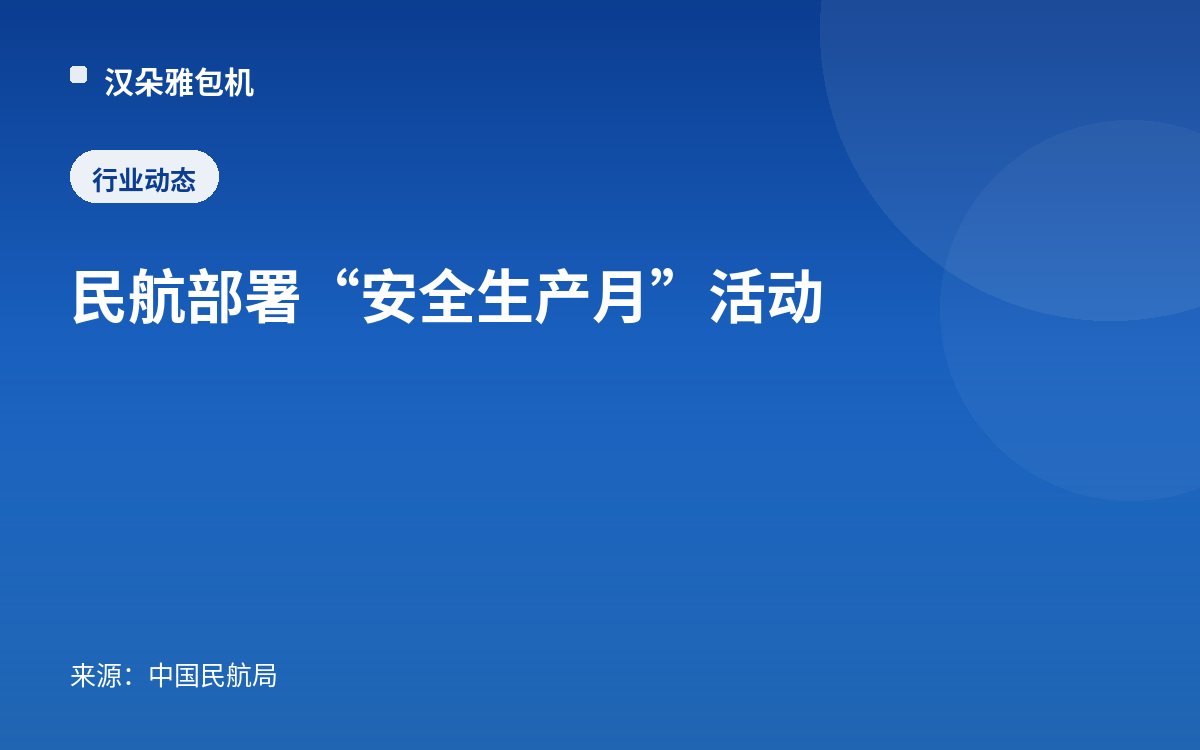 汉朵雅包机

行业动态

民航部署“安全生产月”活动

来源：中国民航局